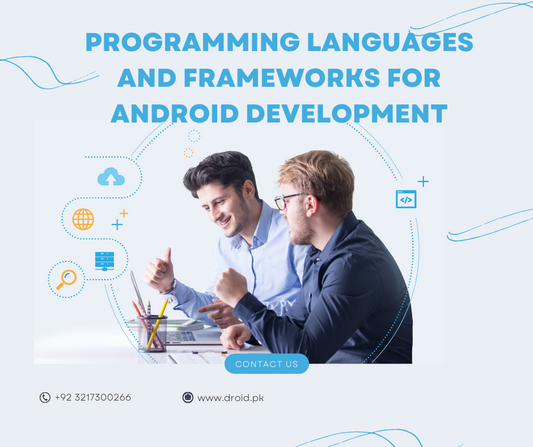 PROGRAMMING LANGUAGES AND FRAMEWORKS FOR ANDROID DEVELOPMENT

</>

CONTACT US

+92 3217300266

www.droid.pk